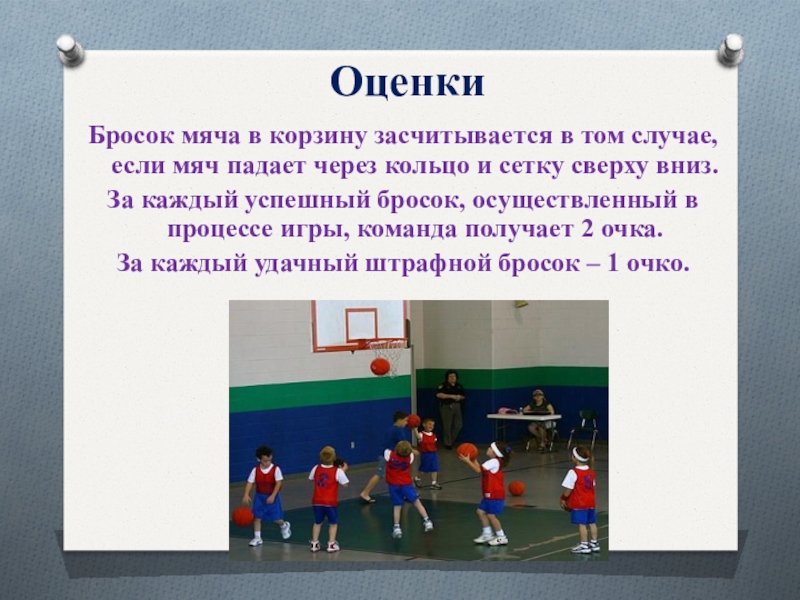 Оценки

Бросок мяча в корзину засчитывается в том случае, если мяч падает через кольцо и сетку сверху вниз.

За каждый успешный бросок, осуществленный в процессе игры, команда получает 2 очка.

За каждый удачный штрафной бросок – 1 очко.